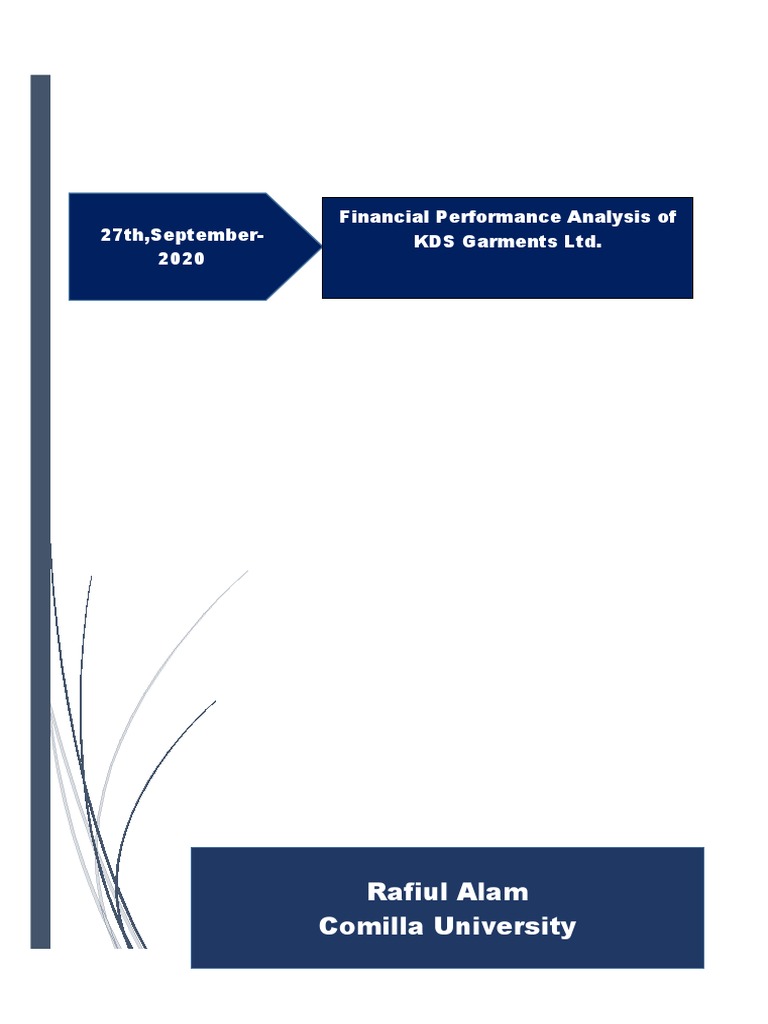 27th,September-2020

Financial Performance Analysis of KDS Garments Ltd.

Rafiul Alam
Comilla University